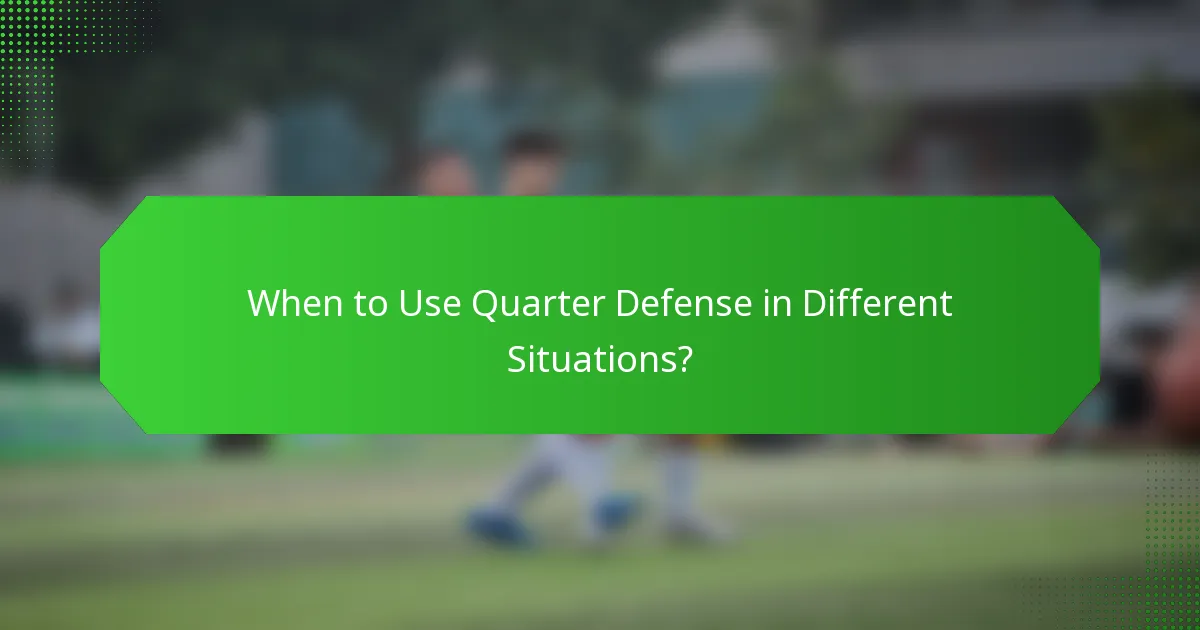 When to Use Quarter Defense in Different Situations?